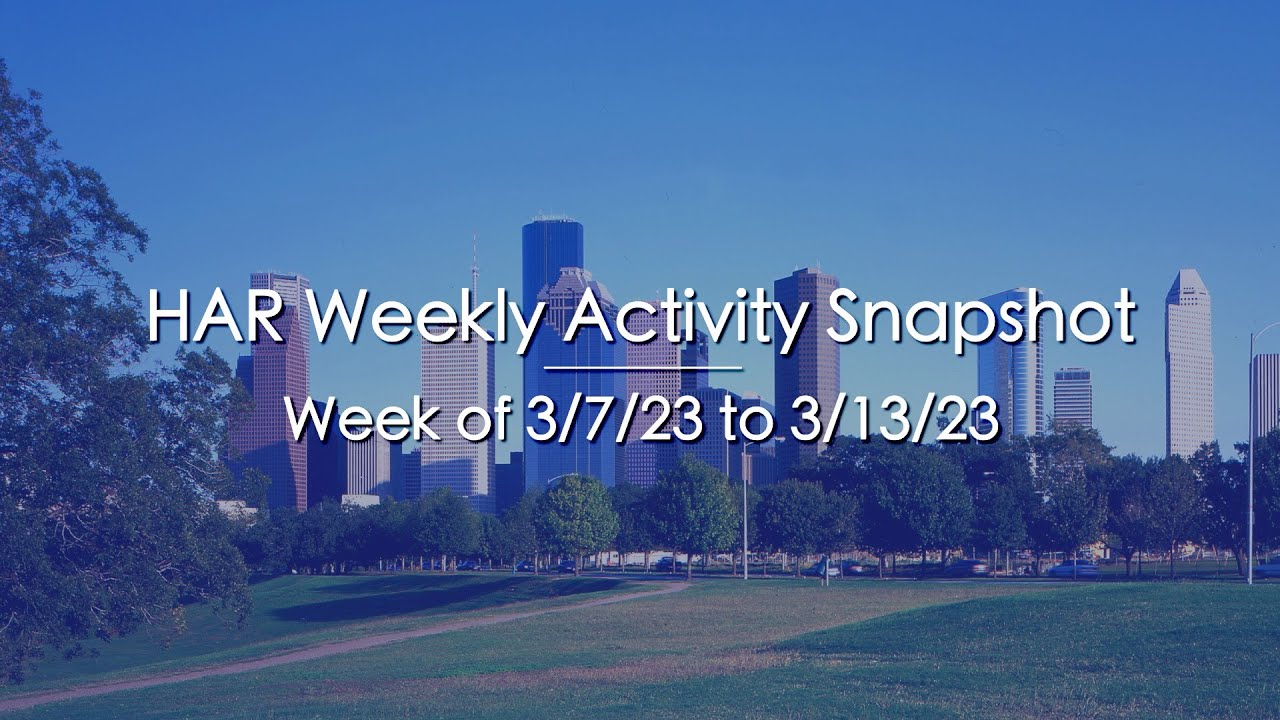 HAR Weekly Activity Snapshot

Week of 3/7/23 to 3/13/23